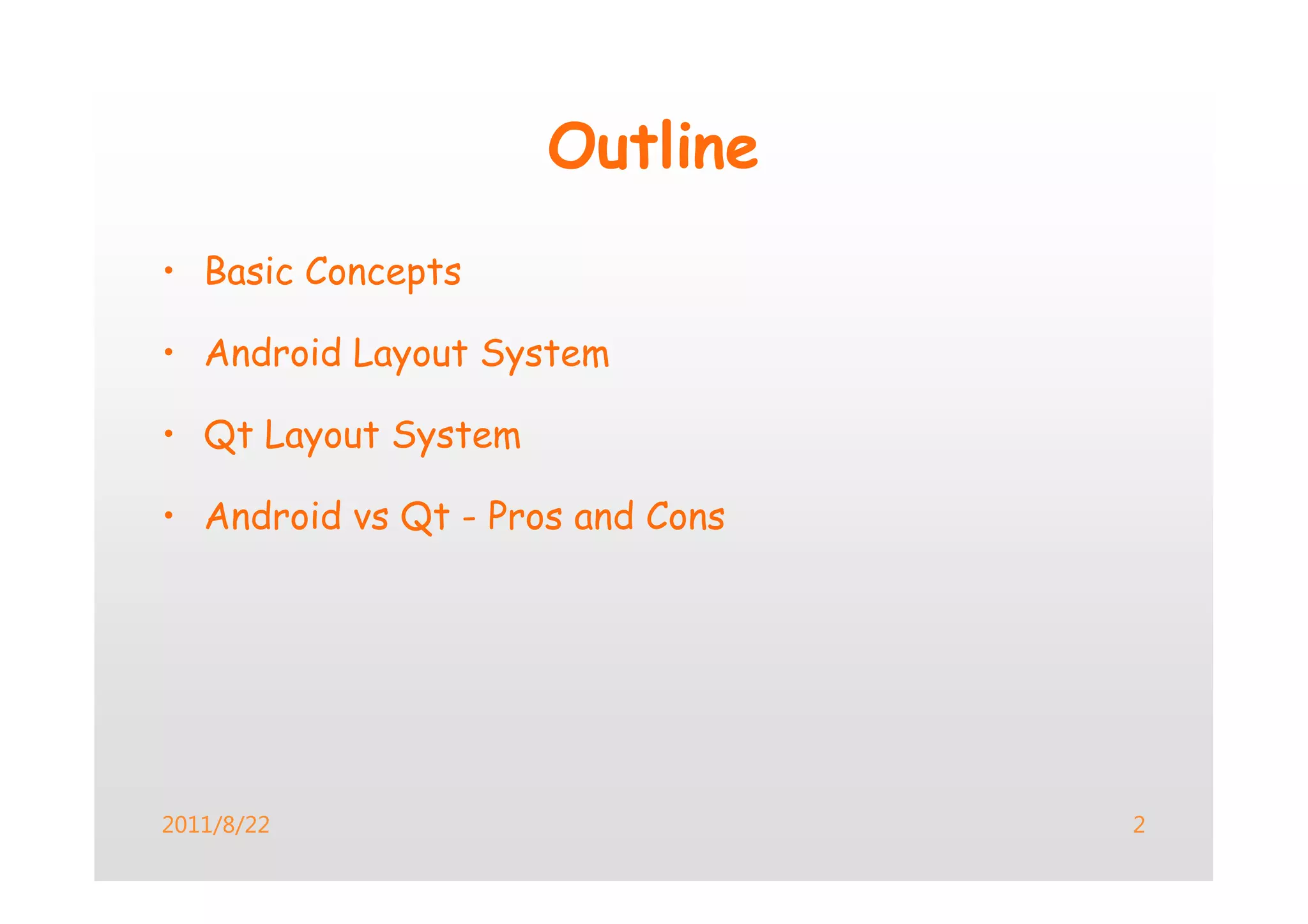 Outline

• Basic Concepts

• Android Layout System

• Qt Layout System

• Android vs Qt - Pros and Cons

2011/8/22

2